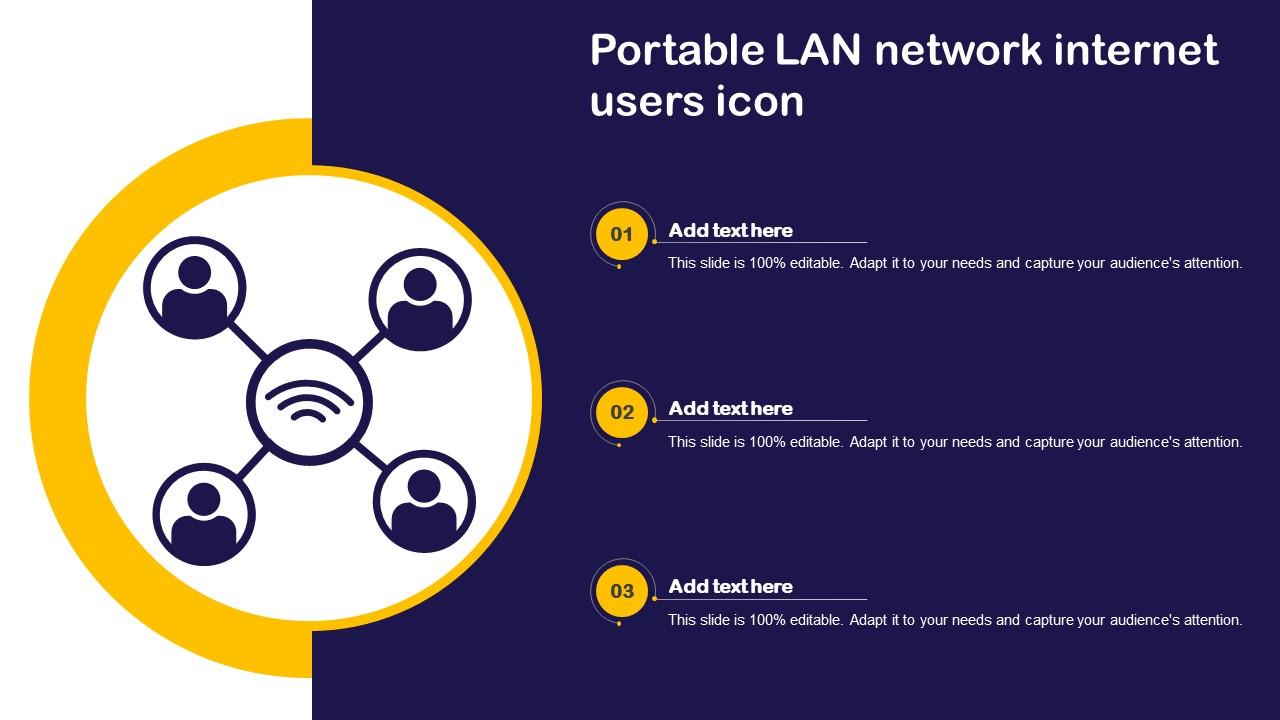 Portable LAN network internet users icon

01
Add text here
This slide is 100% editable. Adapt it to your needs and capture your audience's attention.

02
Add text here
This slide is 100% editable. Adapt it to your needs and capture your audience's attention.

03
Add text here
This slide is 100% editable. Adapt it to your needs and capture your audience's attention.